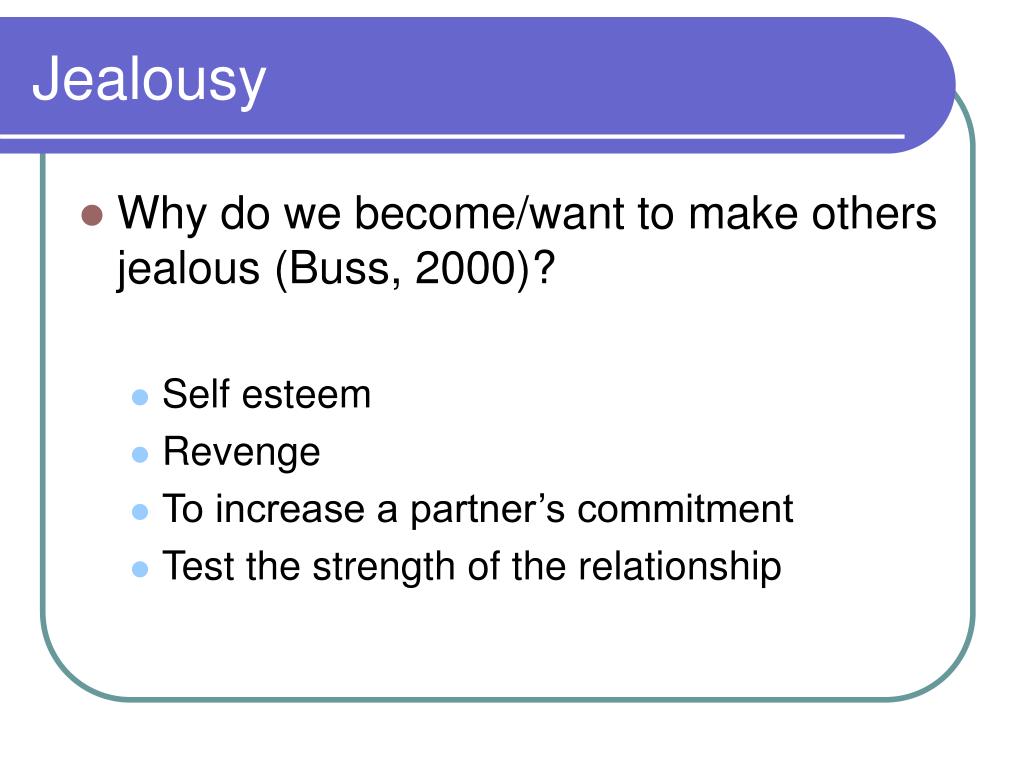 Jealousy

Why do we become/want to make others jealous (Buss, 2000)?

Self esteem
Revenge
To increase a partner’s commitment
Test the strength of the relationship